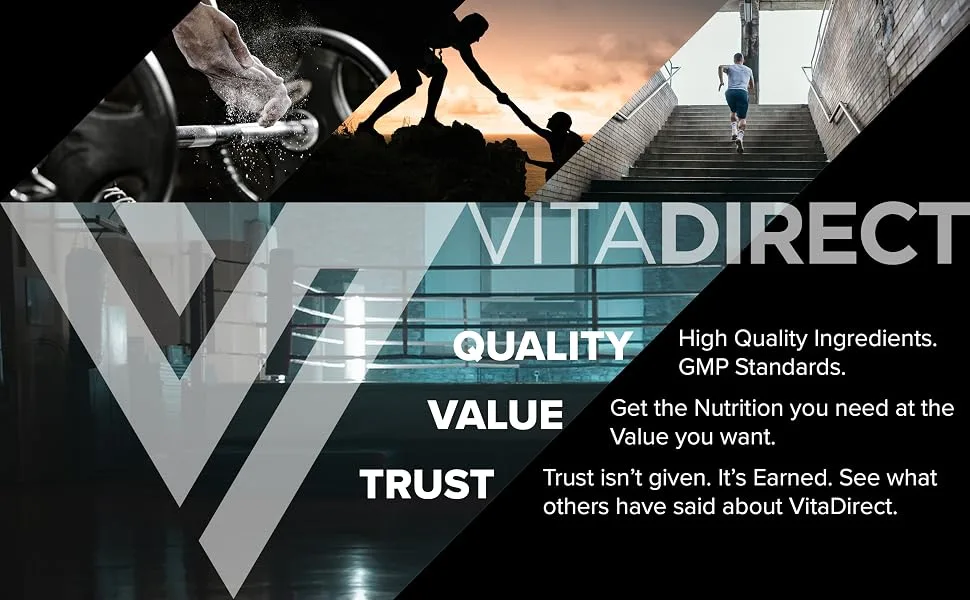 VITADIRECT

QUALITY

High Quality Ingredients. GMP Standards.

VALUE

Get the Nutrition you need at the Value you want.

TRUST

Trust isn't given. It's Earned. See what others have said about VitaDirect.